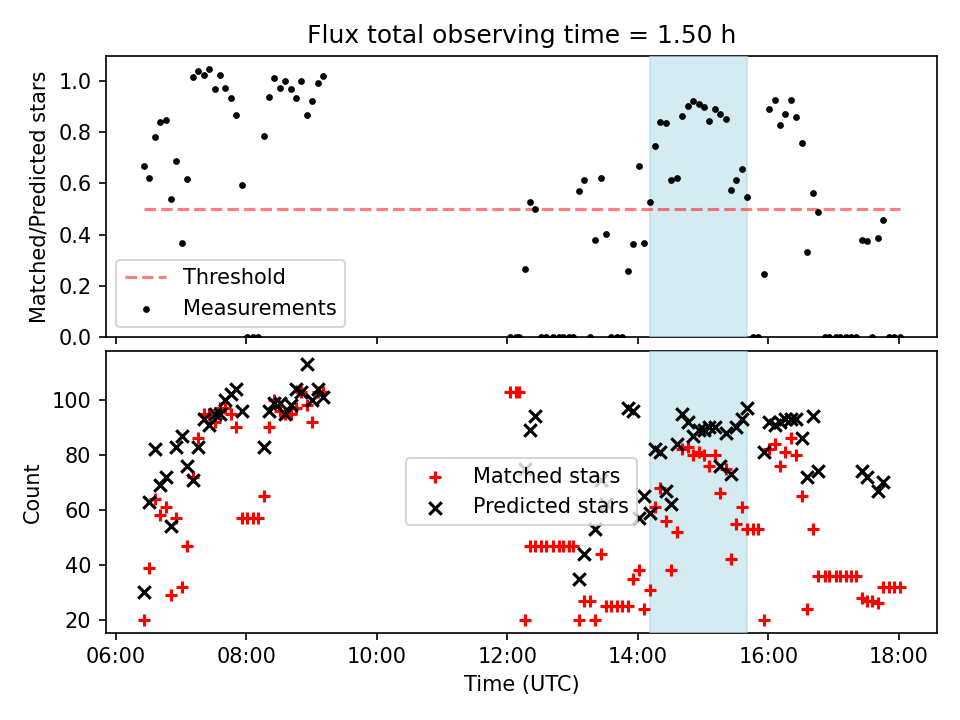 Flux total observing time = 1.50 h

Matched/Predicted stars

1.0
0.8
0.6
0.4
0.2
0.0

Threshold
Measurements

Count

100
80
60
40
20

Matched stars
Predicted stars

06:00
08:00
10:00
12:00
14:00
16:00
18:00

Time (UTC)